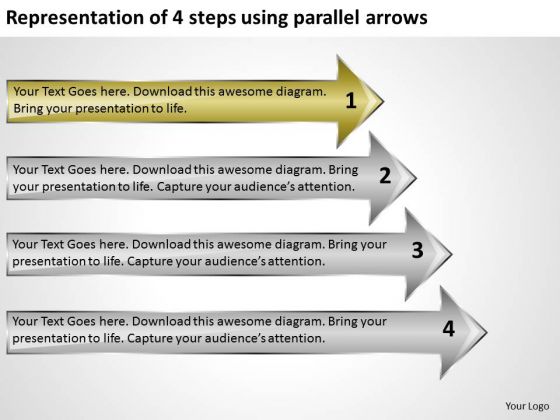 Representation of 4 steps using parallel arrows

Your Text Goes here. Download this awesome diagram. Bring your presentation to life.

1

Your Text Goes here. Download this awesome diagram. Bring your presentation to life. Capture your audience's attention.

2

Your Text Goes here. Download this awesome diagram. Bring your presentation to life. Capture your audience's attention.

3

Your Text Goes here. Download this awesome diagram. Bring your presentation to life. Capture your audience's attention.

4

Your Logo